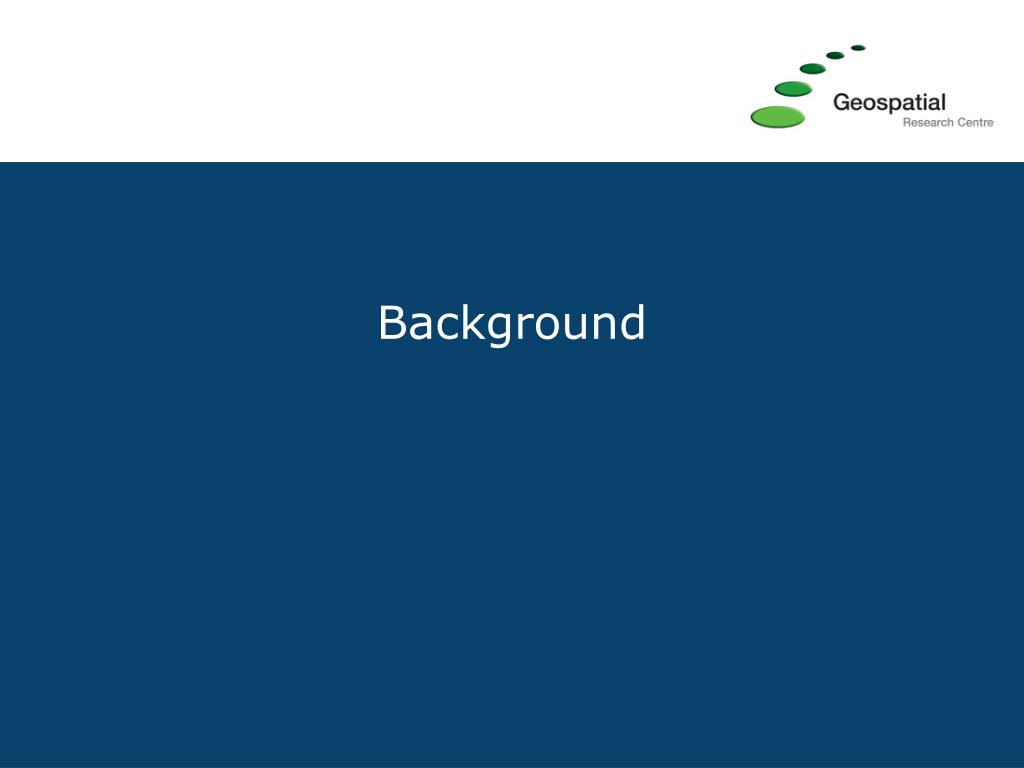 Geospatial
Research Centre

Background